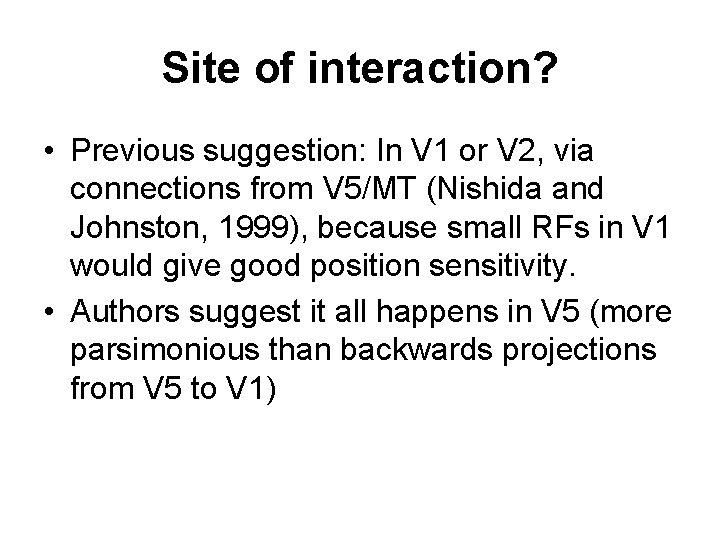 Site of interaction?

• Previous suggestion: In V1 or V2, via connections from V5/MT (Nishida and Johnston, 1999), because small RFs in V1 would give good position sensitivity.

• Authors suggest it all happens in V5 (more parsimonious than backwards projections from V5 to V1)